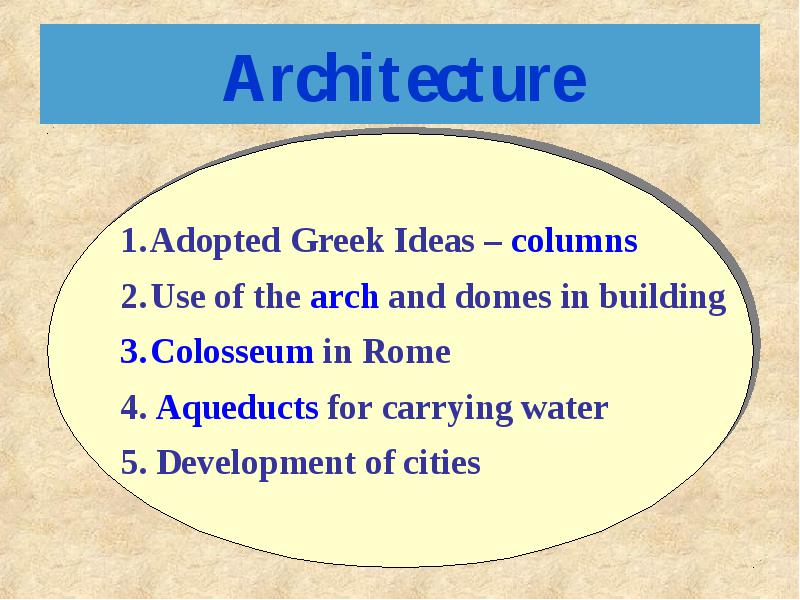 Architecture

1. Adopted Greek Ideas – columns

2. Use of the arch and domes in building

3. Colosseum in Rome

4. Aqueducts for carrying water

5. Development of cities